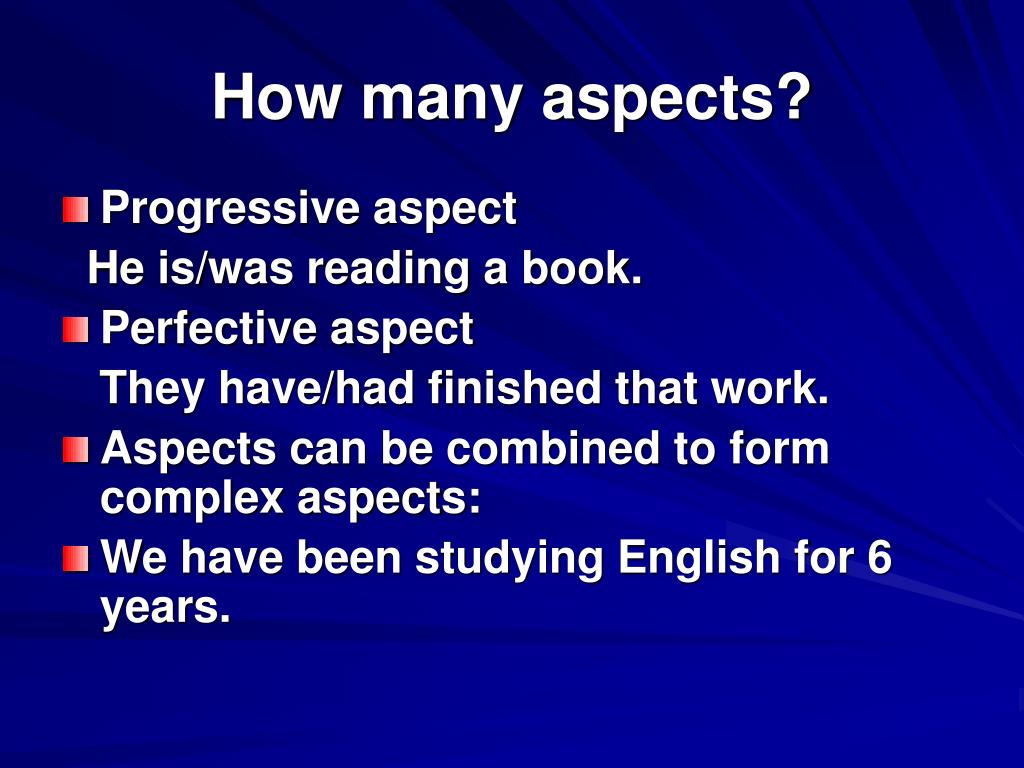 How many aspects?

Progressive aspect
He is/was reading a book.

Perfective aspect
They have/had finished that work.

Aspects can be combined to form complex aspects:

We have been studying English for 6 years.